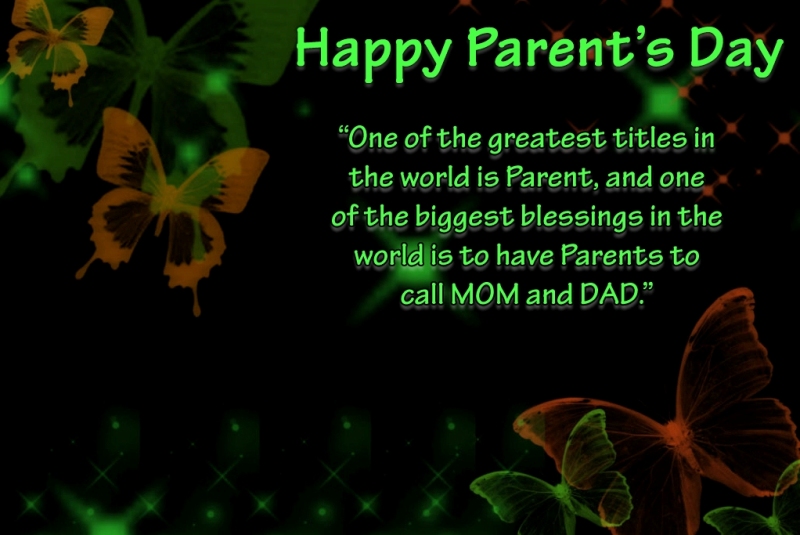 Happy Parent's Day

"One of the greatest titles in the world is Parent, and one of the biggest blessings in the world is to have Parents to call MOM and DAD."